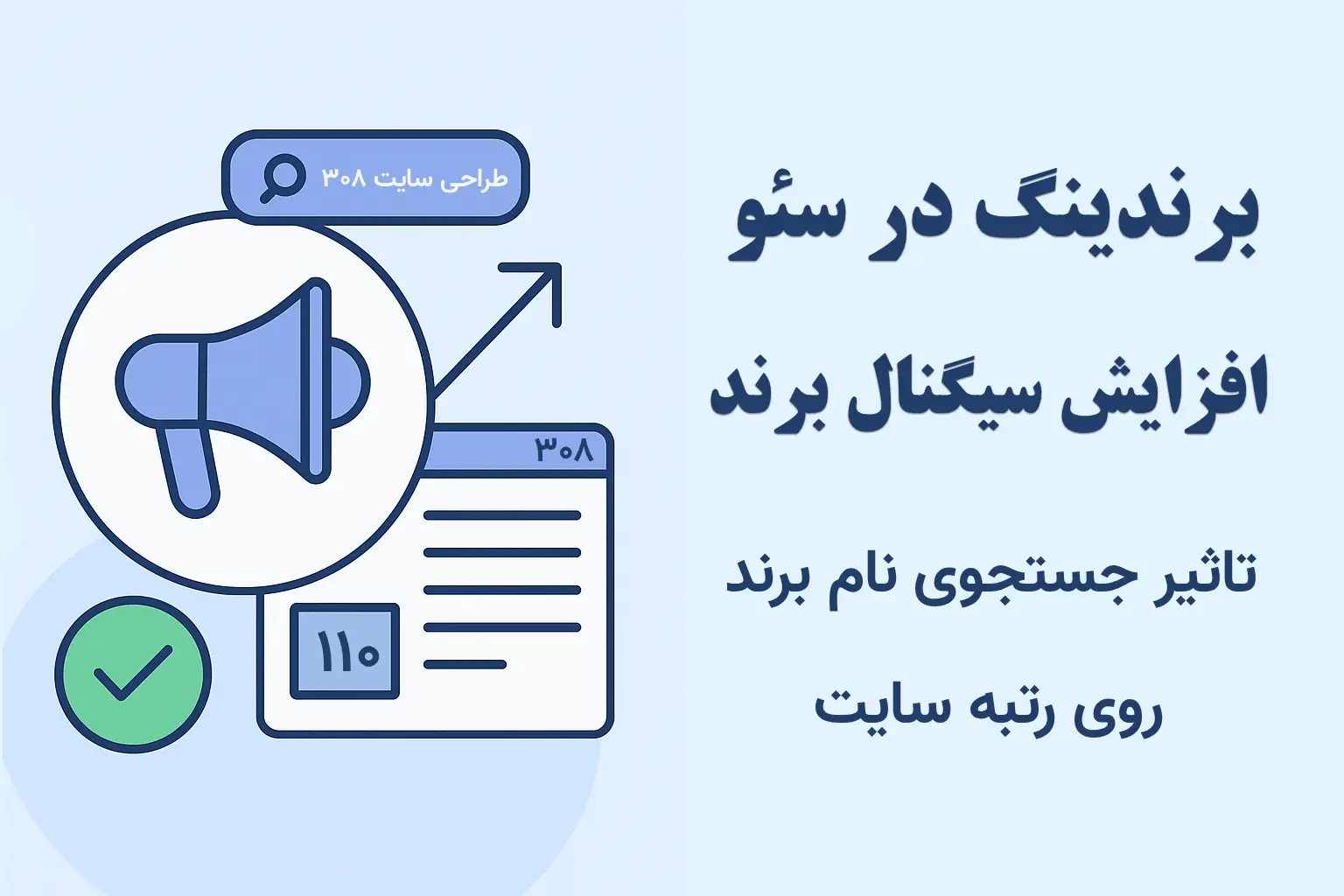 برندینگ در سئو
افزایش سیگنال برند

تاثیر جستجوی نام برند
روی رتبه سایت

طراحی سایت ۳۰۸

۳۰۸

۱۱۰